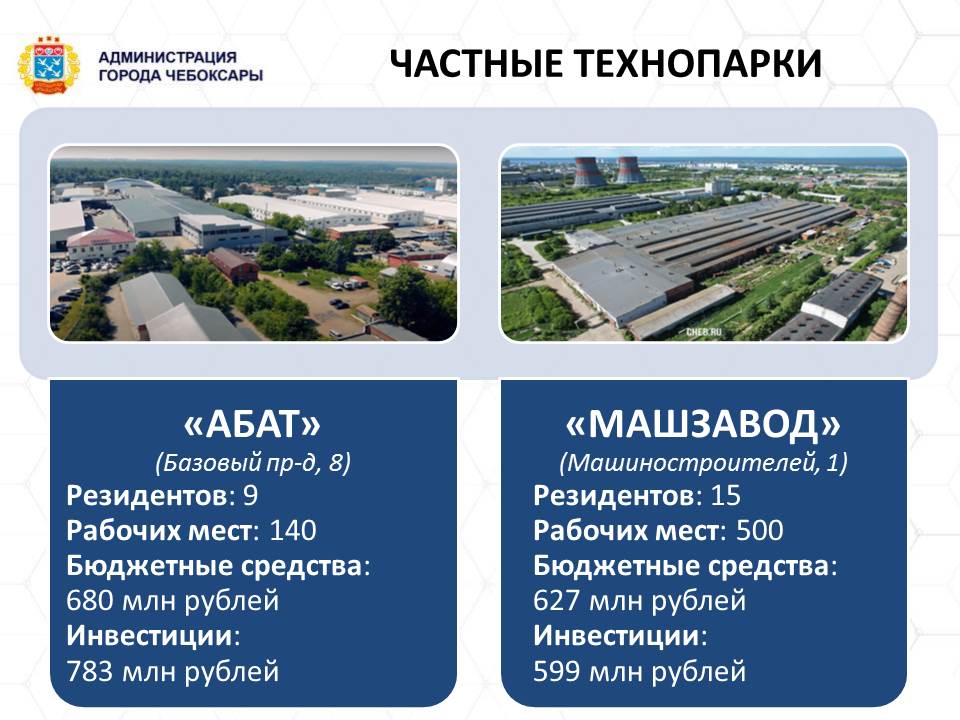 АДМИНИСТРАЦИЯ
ГОРОДА ЧЕБОКСАРЫ

ЧАСТНЫЕ ТЕХНОПАРКИ

CHEB.RU

«АБАТ»
(Базовый пр-д, 8)
Резидентов: 9
Рабочих мест: 140
Бюджетные средства:
680 млн рублей
Инвестиции:
783 млн рублей

«МАШЗАВОД»
(Машиностроителей, 1)
Резидентов: 15
Рабочих мест: 500
Бюджетные средства:
627 млн рублей
Инвестиции:
599 млн рублей